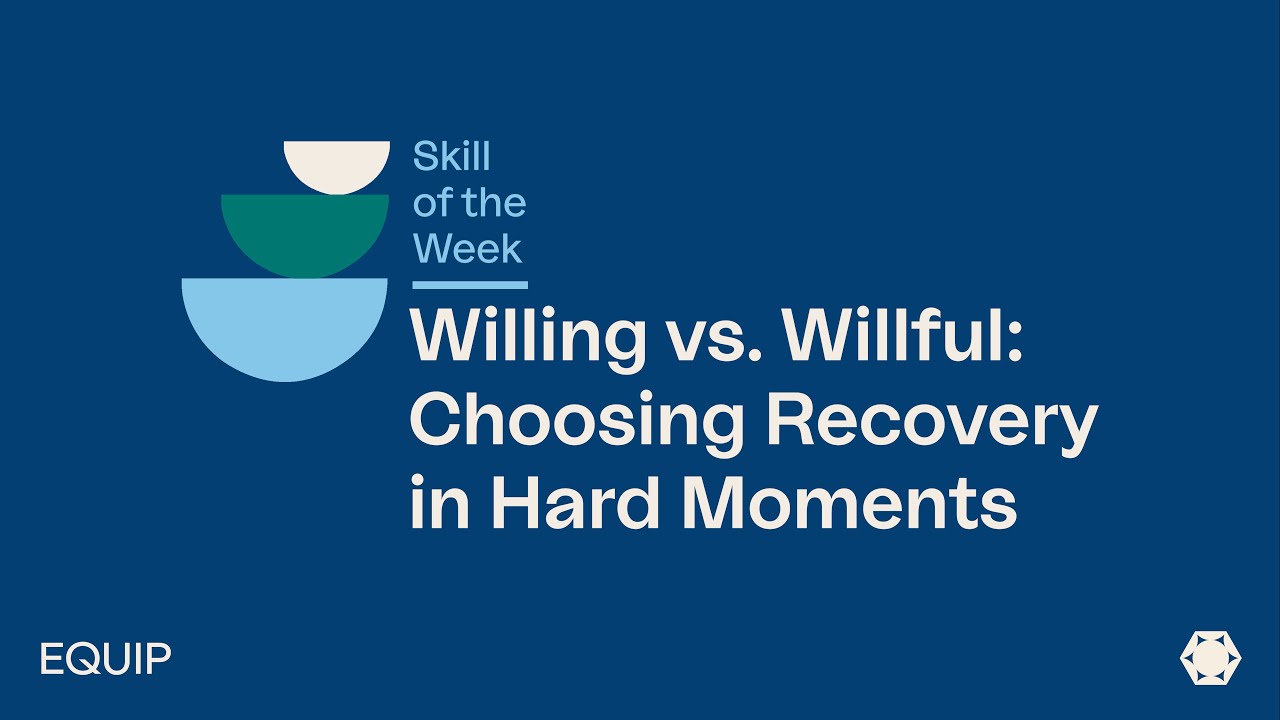 Skill of the Week

Willing vs. Willful: Choosing Recovery in Hard Moments

EQUIP